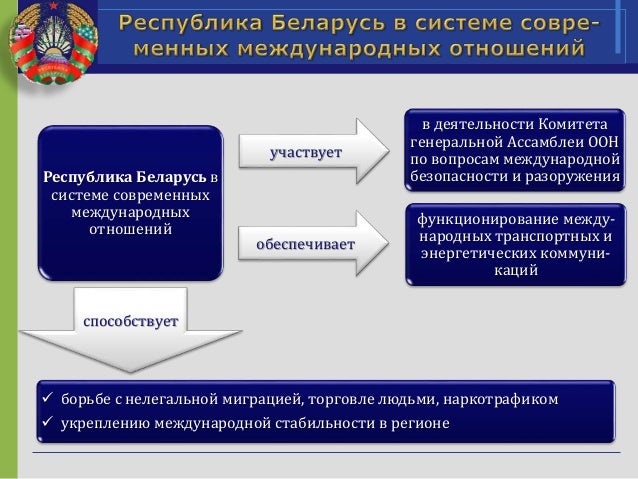 Республика Беларусь в системе современных международных отношений

Республика Беларусь в системе современных международных отношений

участвует

в деятельности Комитета генеральной Ассамблеи ООН по вопросам международной безопасности и разоружения

обеспечивает

функционирование международных транспортных и энергетических коммуникаций

способствует

✓ борьбе с нелегальной миграцией, торговле людьми, наркотрафиком
✓ укреплению международной стабильности в регионе